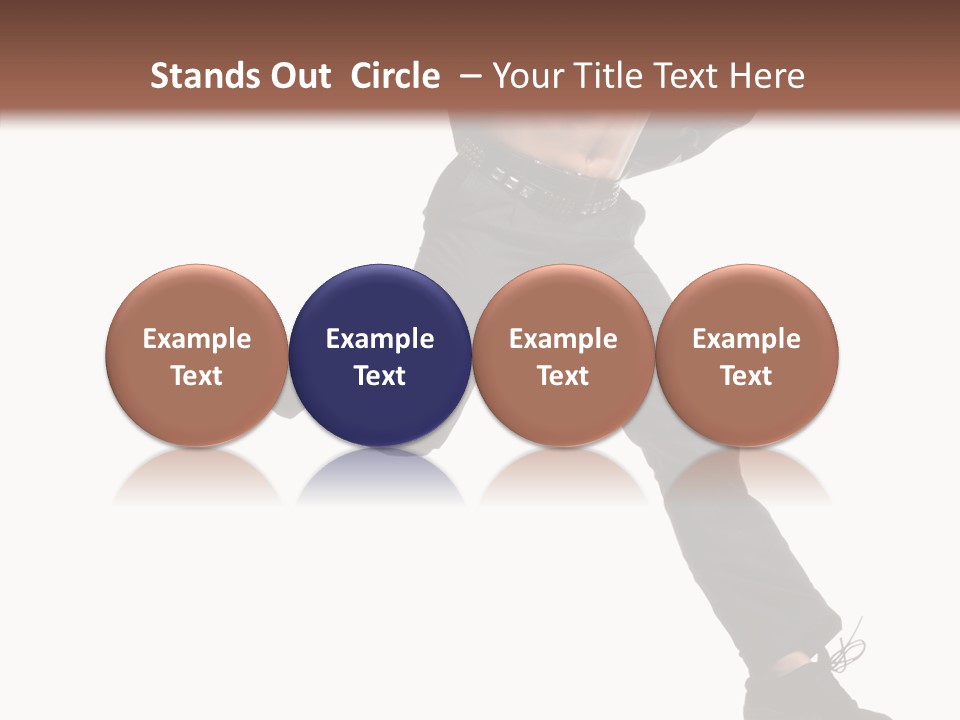 Stands Out Circle – Your Title Text Here

Example Text

Example Text

Example Text

Example Text